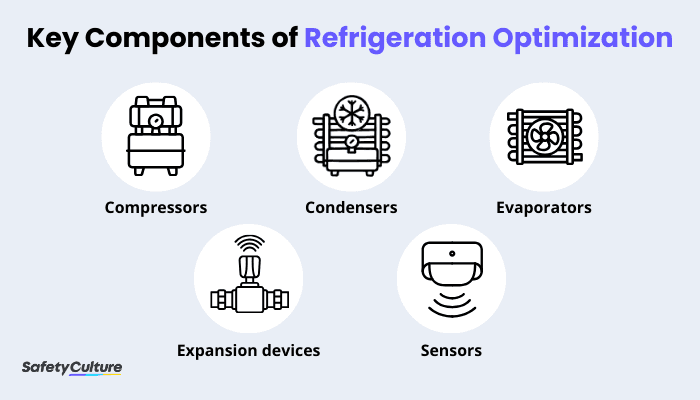 Key Components of Refrigeration Optimization

Compressors

Condensers

Evaporators

Expansion devices

Sensors

SafetyCulture